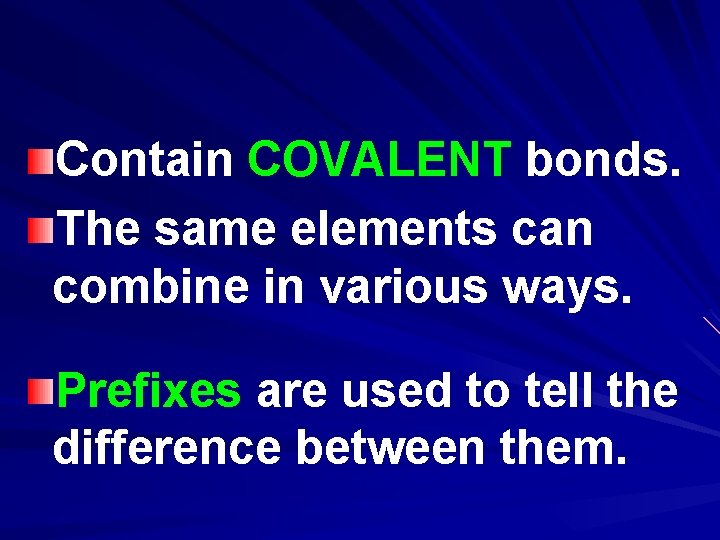 Contain COVALENT bonds.

The same elements can combine in various ways.

Prefixes are used to tell the difference between them.